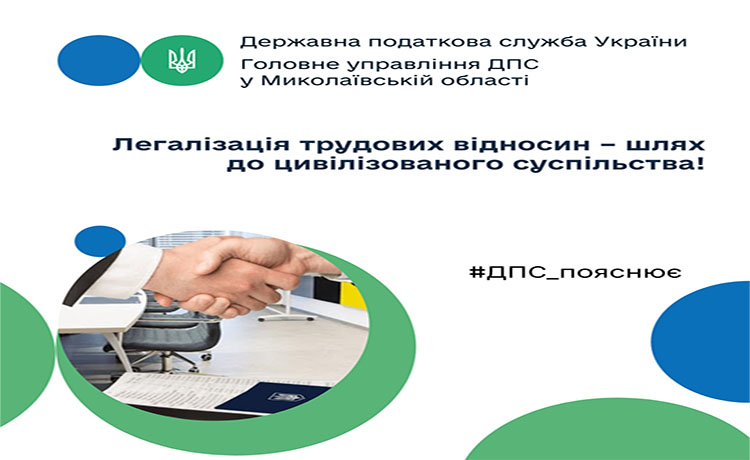 Державна податкова служба України
Головне управління ДПС у Миколаївській області

Легалізація трудових відносин – шлях до цивілізованого суспільства!

#ДПС_пояснює